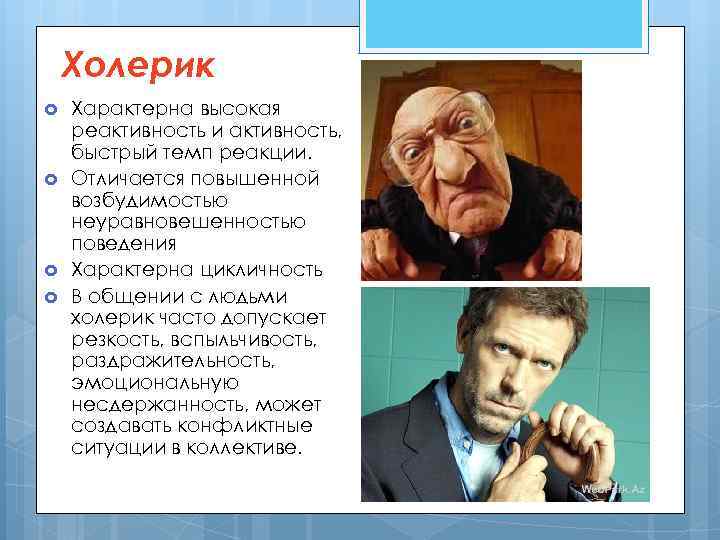 Холерик

Характерна высокая реактивность и активность, быстрый темп реакции.

Отличается повышенной возбудимостью неуравновешенностью поведения

Характерна цикличность

В общении с людьми холерик часто допускает резкость, вспыльчивость, раздражительность, эмоциональную несдержанность, может создавать конфликтные ситуации в коллективе.

WebPark.Az